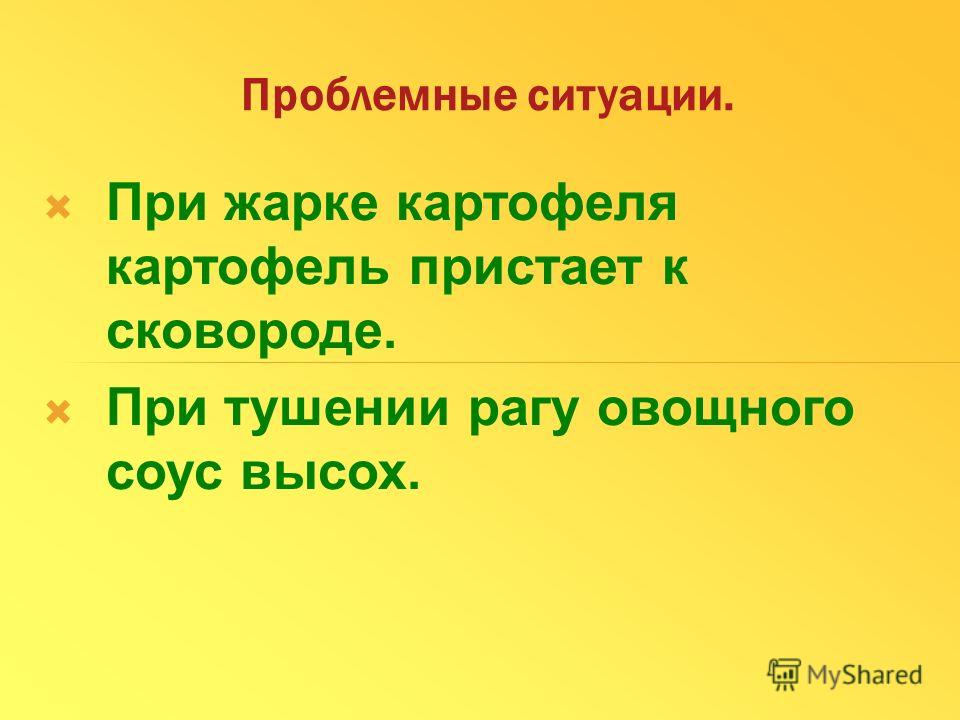 Проблемные ситуации.

При жарке картофеля картофель пристает к сковороде.

При тушении рагу овощного соус высох.

MyShared